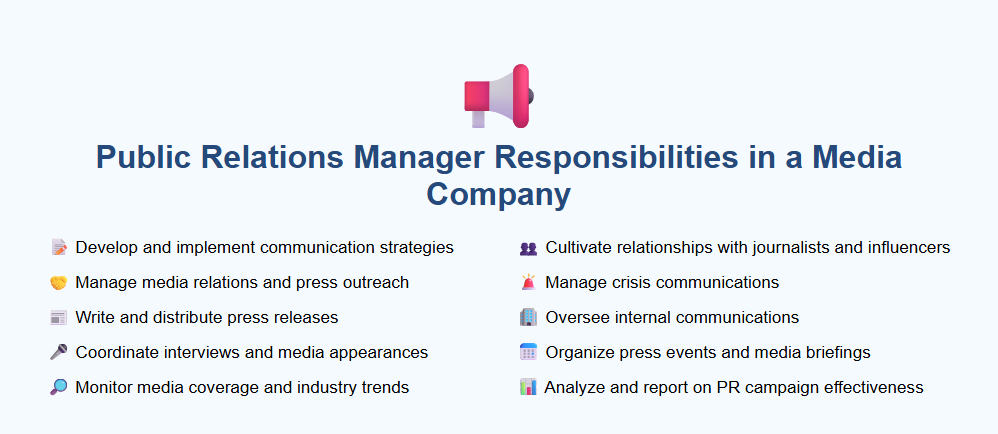 Public Relations Manager Responsibilities in a Media Company

Develop and implement communication strategies

Manage media relations and press outreach

Write and distribute press releases

Coordinate interviews and media appearances

Monitor media coverage and industry trends

Cultivate relationships with journalists and influencers

Manage crisis communications

Oversee internal communications

Organize press events and media briefings

Analyze and report on PR campaign effectiveness